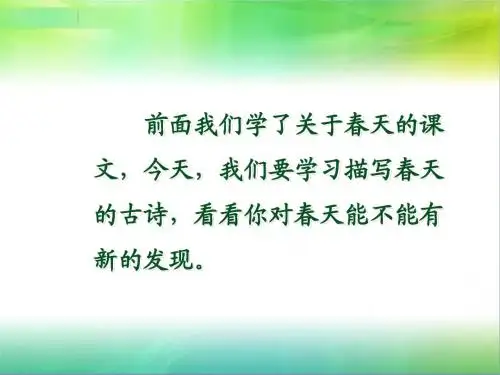 前面我们学了关于春天的课文，今天，我们要学习描写春天的古诗，看看你对春天能不能有新的发现。